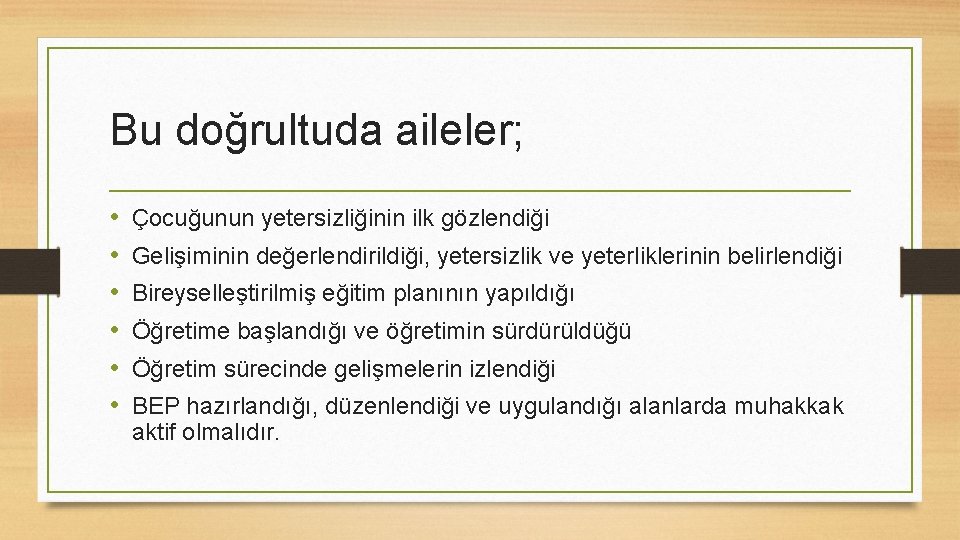 Bu doğrultuda aileler;

• Çocuğunun yetersizliğinin ilk gözlendiği
• Gelişiminin değerlendirildiği, yetersizlik ve yeterliklerinin belirlendiği
• Bireyselleştirilmiş eğitim planının yapıldığı
• Öğretime başlandığı ve öğretimin sürdürüldüğü
• Öğretim sürecinde gelişmelerin izlendiği
• BEP hazırlandığı, düzenlendiği ve uygulandığı alanlarda muhakkak aktif olmalıdır.